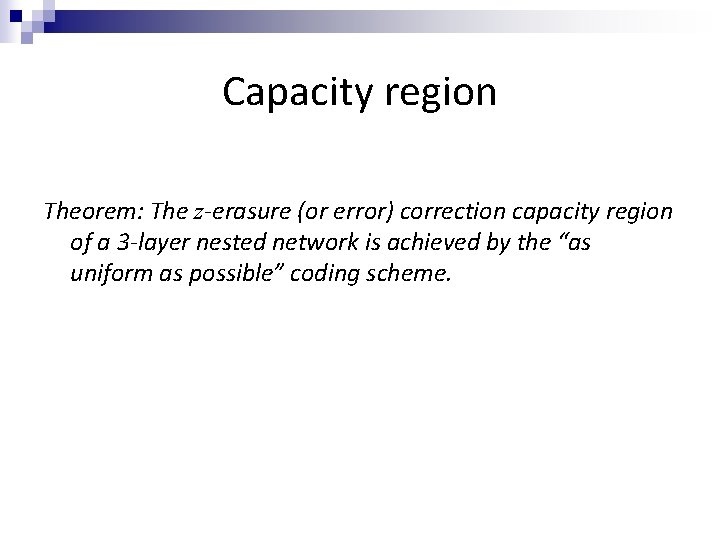 Capacity region

Theorem: The $z$-erasure (or error) correction capacity region of a 3-layer nested network is achieved by the “as uniform as possible” coding scheme.